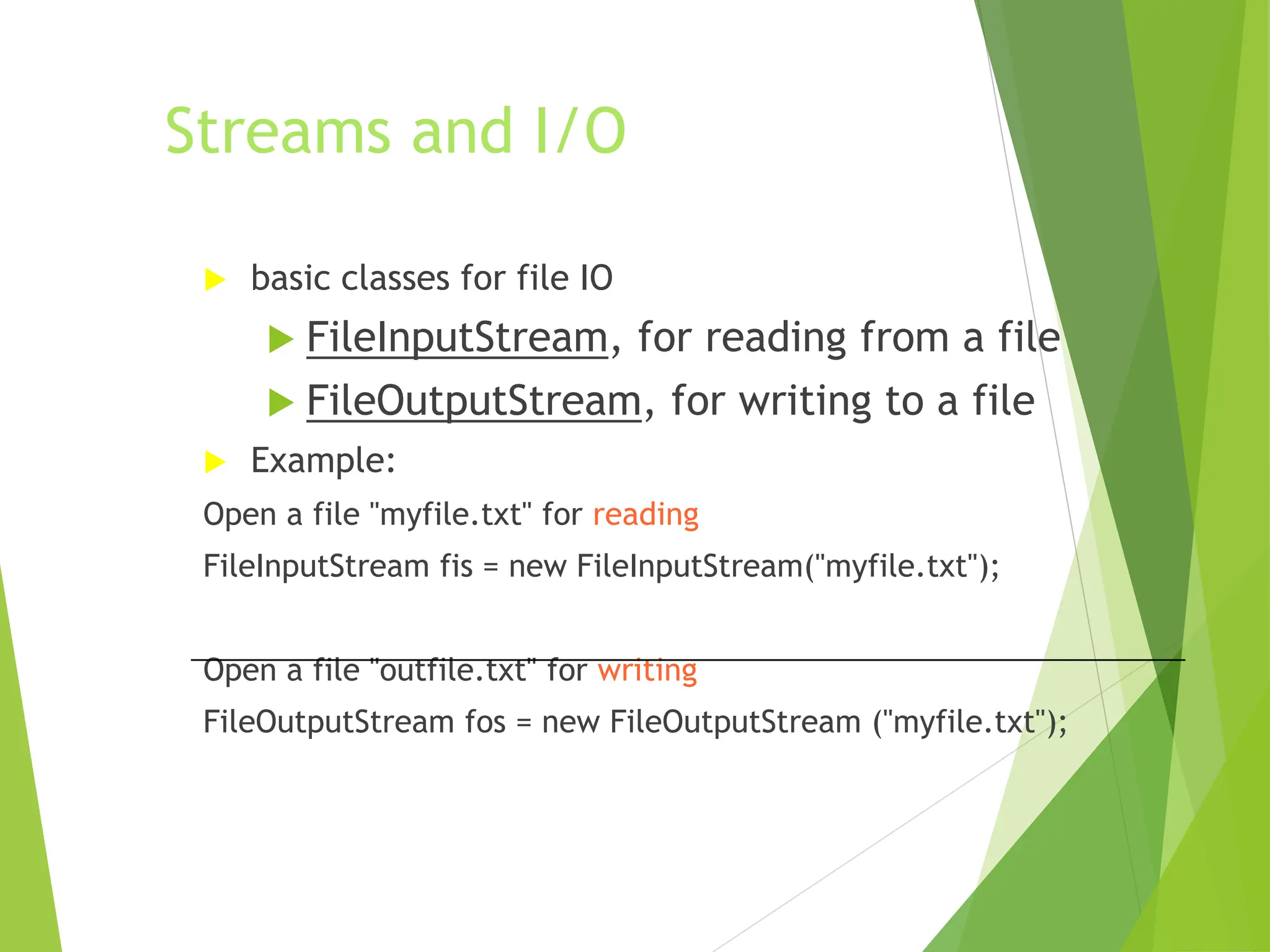 Streams and I/O

basic classes for file IO

FileInputStream, for reading from a file

FileOutputStream, for writing to a file

Example:

Open a file "myfile.txt" for reading

FileInputStream fis = new FileInputStream("myfile.txt");

Open a file "outfile.txt" for writing

FileOutputStream fos = new FileOutputStream ("myfile.txt");